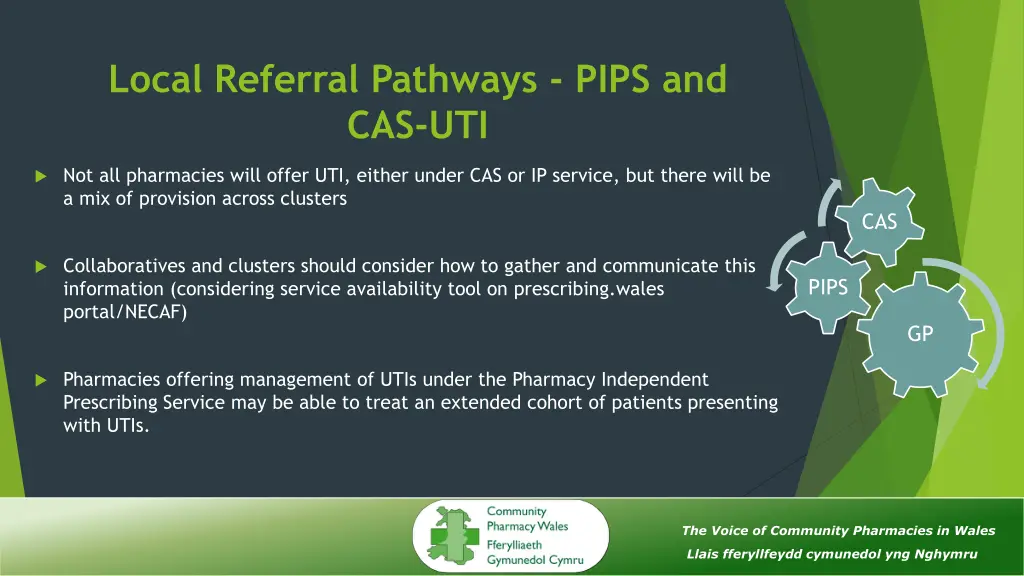 Local Referral Pathways - PIPS and CAS-UTI

Not all pharmacies will offer UTI, either under CAS or IP service, but there will be a mix of provision across clusters

Collaboratives and clusters should consider how to gather and communicate this information (considering service availability tool on prescribing.wales portal/NECAF)

Pharmacies offering management of UTIs under the Pharmacy Independent Prescribing Service may be able to treat an extended cohort of patients presenting with UTIs.

CAS

PIPS

GP

Community Pharmacy Wales
Fferylliaeth Gymunedol Cymru

The Voice of Community Pharmacies in Wales
Llais fferyllfeydd cymunedol yng Nghymru